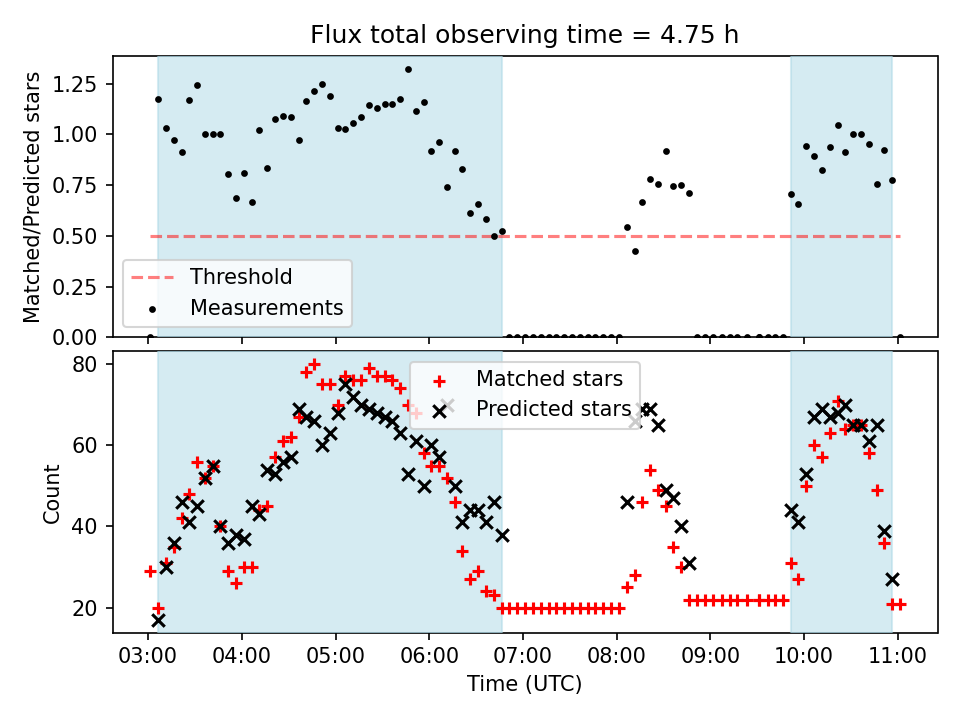 Flux total observing time = 4.75 h

Matched/Predicted stars

1.25
1.00
0.75
0.50
0.25
0.00

Threshold
Measurements

Count

80
60
40
20

Matched stars
Predicted stars

03:00 04:00 05:00 06:00 07:00 08:00 09:00 10:00 11:00

Time (UTC)